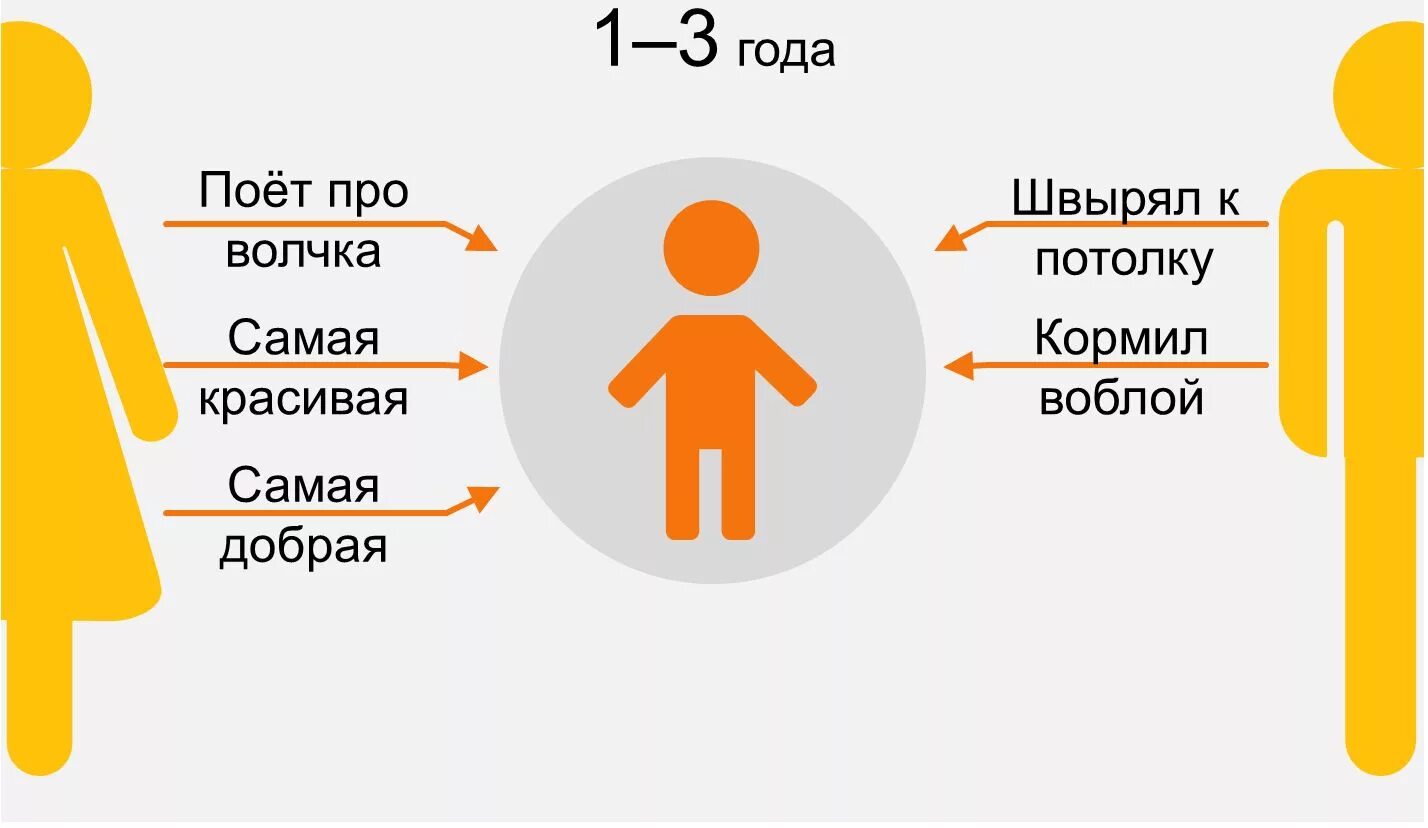 1–3 года

Поёт про волчка

Самая красивая

Самая добрая

Швырял к потолку

Кормил воблой